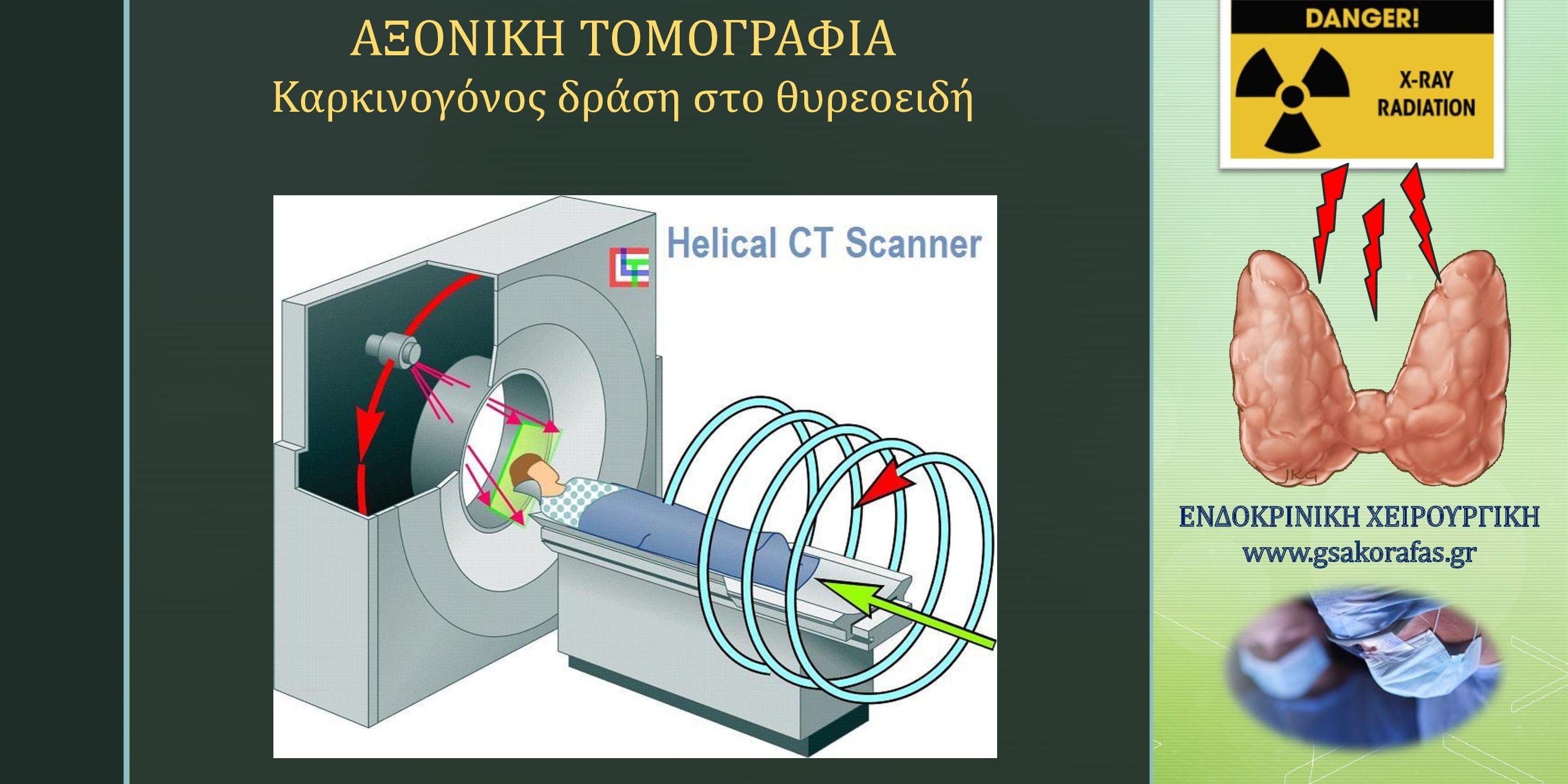 ΑΞΟΝΙΚΗ ΤΟΜΟΓΡΑΦΙΑ
Καρκινογόνος δράση στο θυρεοειδή

Helical CT Scanner

DANGER!
X-RAY
RADIATION

JKG

ΕΝΔΟΚΡΙΝΙΚΗ ΧΕΙΡΟΥΡΓΙΚΗ
www.gsakorafas.gr